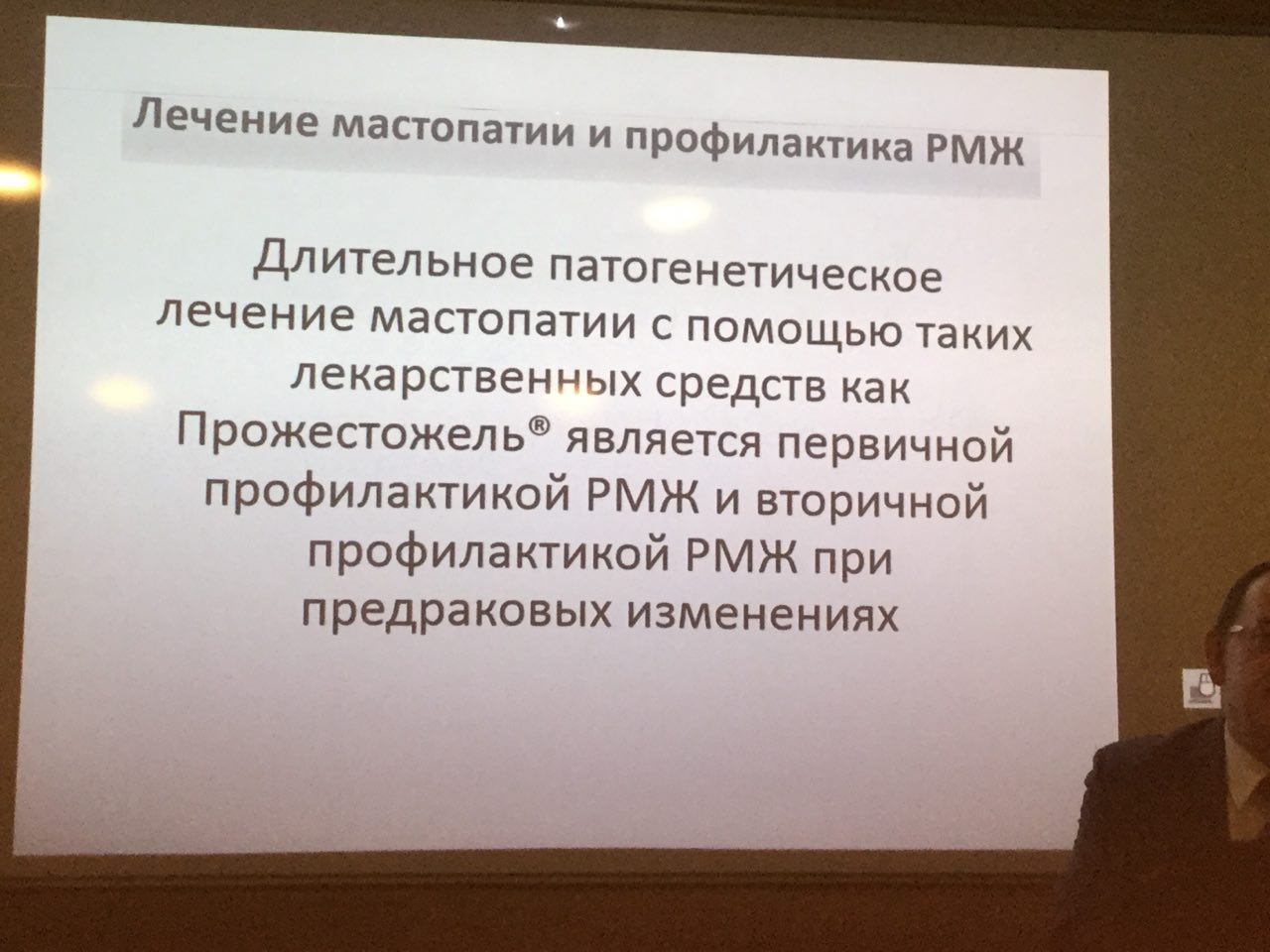 Лечение мастопатии и профилактика РМЖ

Длительное патогенетическое лечение мастопатии с помощью таких лекарственных средств как Прожестожель® является первичной профилактикой РМЖ и вторичной профилактикой РМЖ при предраковых изменениях